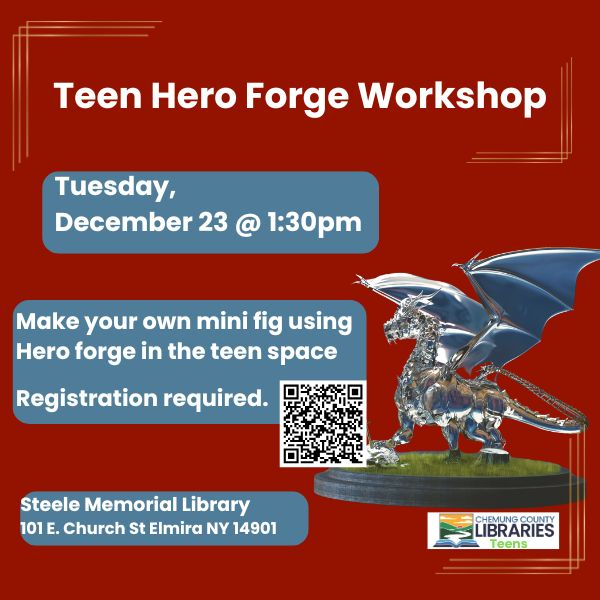 Teen Hero Forge Workshop

Tuesday,
December 23 @ 1:30pm

Make your own mini fig using Hero forge in the teen space

Registration required.

Steele Memorial Library
101 E. Church St Elmira NY 14901

CHEMUNG COUNTY
LIBRARIES
Teens